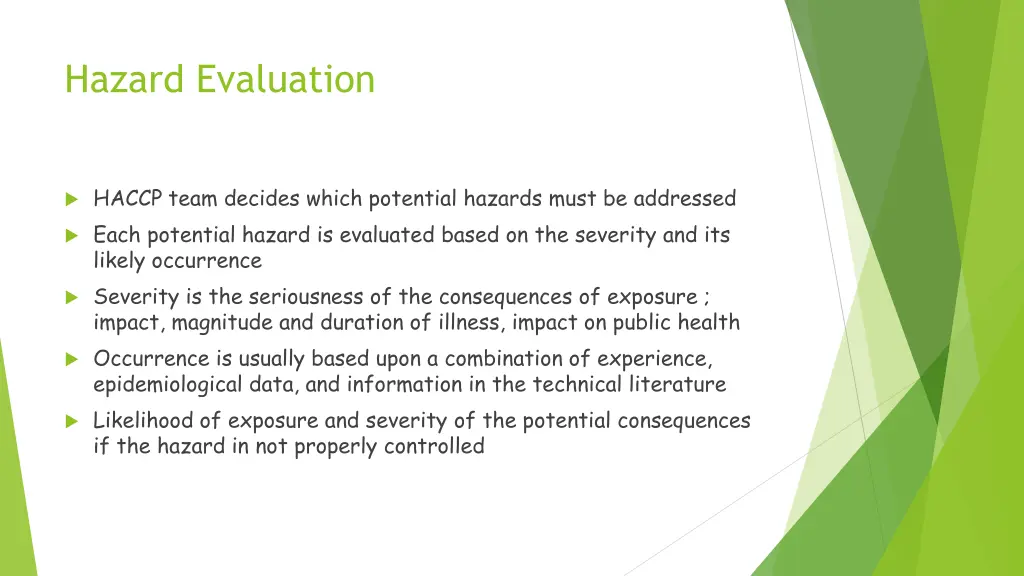 Hazard Evaluation

HACCP team decides which potential hazards must be addressed

Each potential hazard is evaluated based on the severity and its likely occurrence

Severity is the seriousness of the consequences of exposure ; impact, magnitude and duration of illness, impact on public health

Occurrence is usually based upon a combination of experience, epidemiological data, and information in the technical literature

Likelihood of exposure and severity of the potential consequences if the hazard in not properly controlled